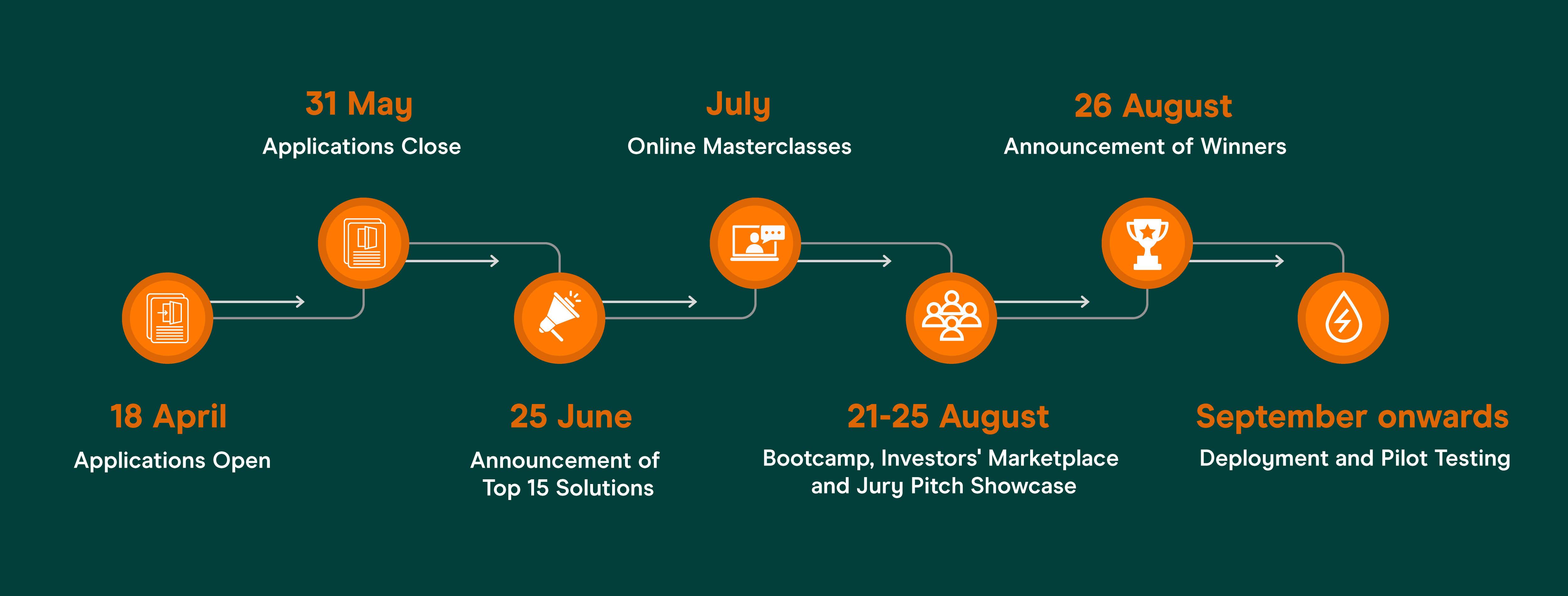 18 April
Applications Open

31 May
Applications Close

25 June
Announcement of Top 15 Solutions

July
Online Masterclasses

21-25 August
Bootcamp, Investors' Marketplace and Jury Pitch Showcase

26 August
Announcement of Winners

September onwards
Deployment and Pilot Testing